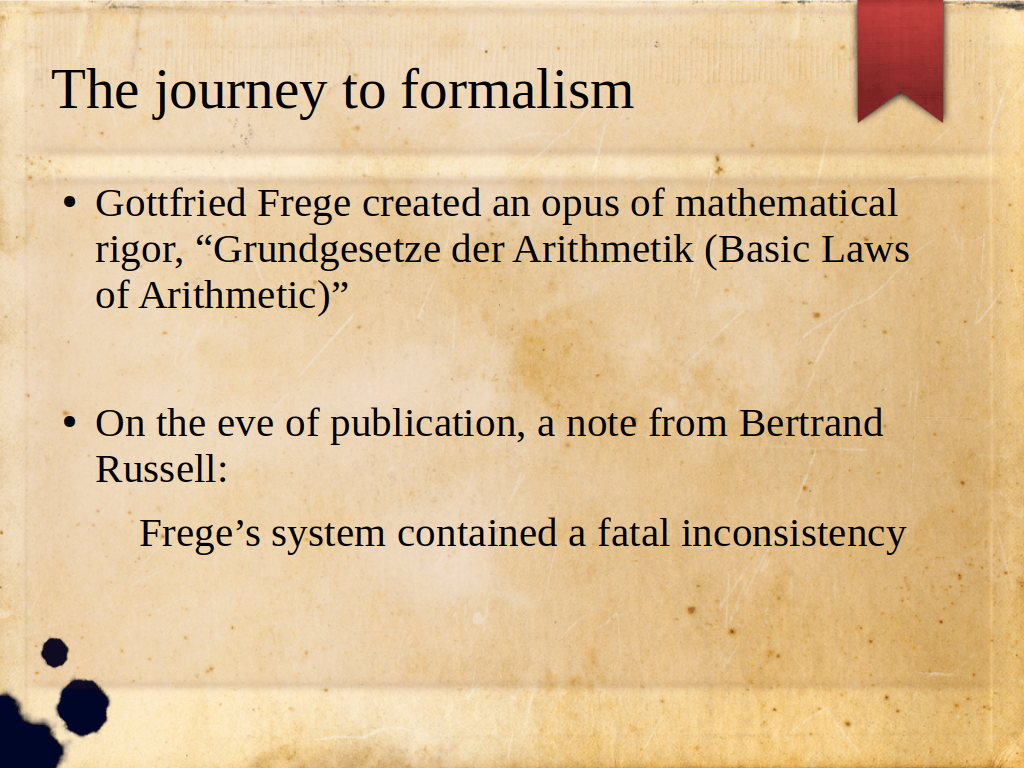 The journey to formalism

• Gottfried Frege created an opus of mathematical rigor, “Grundgesetze der Arithmetik (Basic Laws of Arithmetic)”

• On the eve of publication, a note from Bertrand Russell:

Frege’s system contained a fatal inconsistency